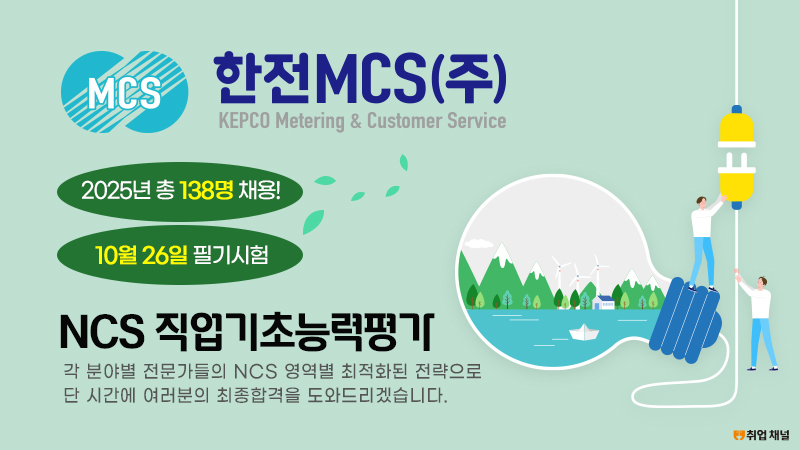 MCS

한전MCS(주)

KEPCO Metering & Customer Service

2025년 총 138명 채용!

10월 26일 필기시험

NCS 직업기초능력평가

각 분야별 전문가들의 NCS 영역별 최적화된 전략으로 단 시간에 여러분의 최종합격을 도와드리겠습니다.

취업 채널